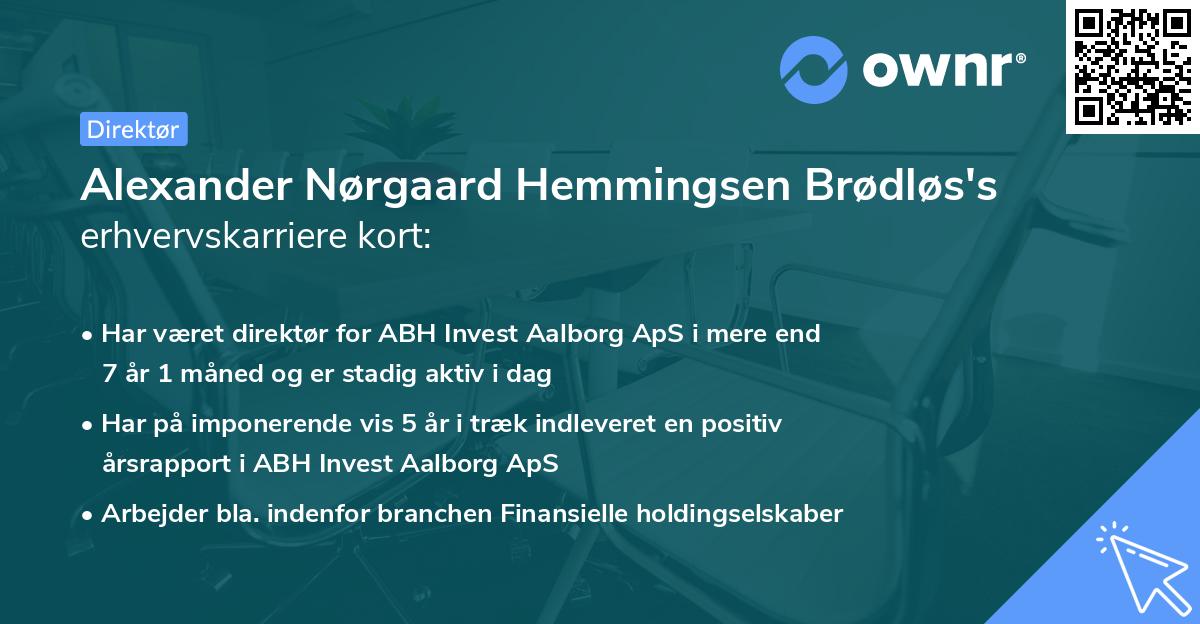 ownr®

Direktør

Alexander Nørgaard Hemmingsen Brødløs's
erhvervskarriere kort:

• Har været direktør for ABH Invest Aalborg ApS i mere end 7 år 1 måned og er stadig aktiv i dag

• Har på imponerende vis 5 år i træk indleveret en positiv årsrapport i ABH Invest Aalborg ApS

• Arbejder bla. indenfor branchen Finansielle holdingselskaber